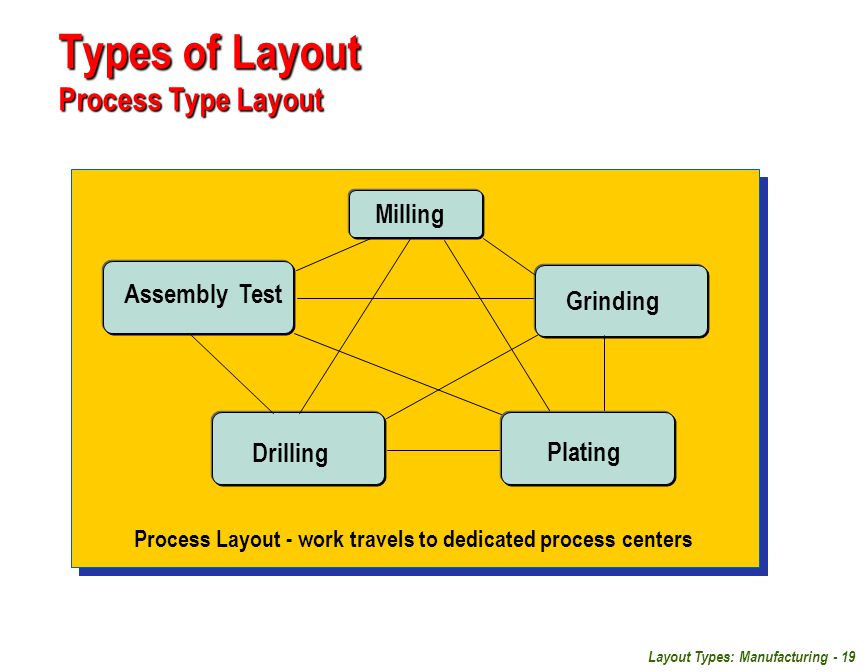 Types of Layout
Process Type Layout

Milling

Assembly Test

Grinding

Drilling

Plating

Process Layout - work travels to dedicated process centers

Layout Types: Manufacturing - 19